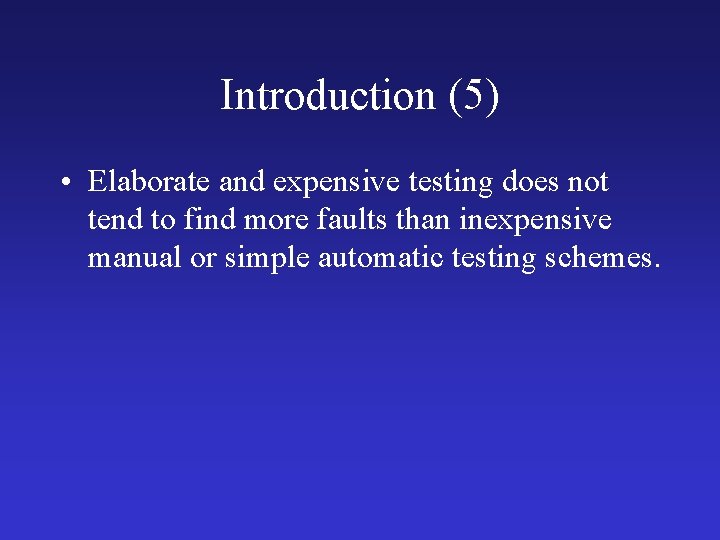 Introduction (5)

• Elaborate and expensive testing does not tend to find more faults than inexpensive manual or simple automatic testing schemes.